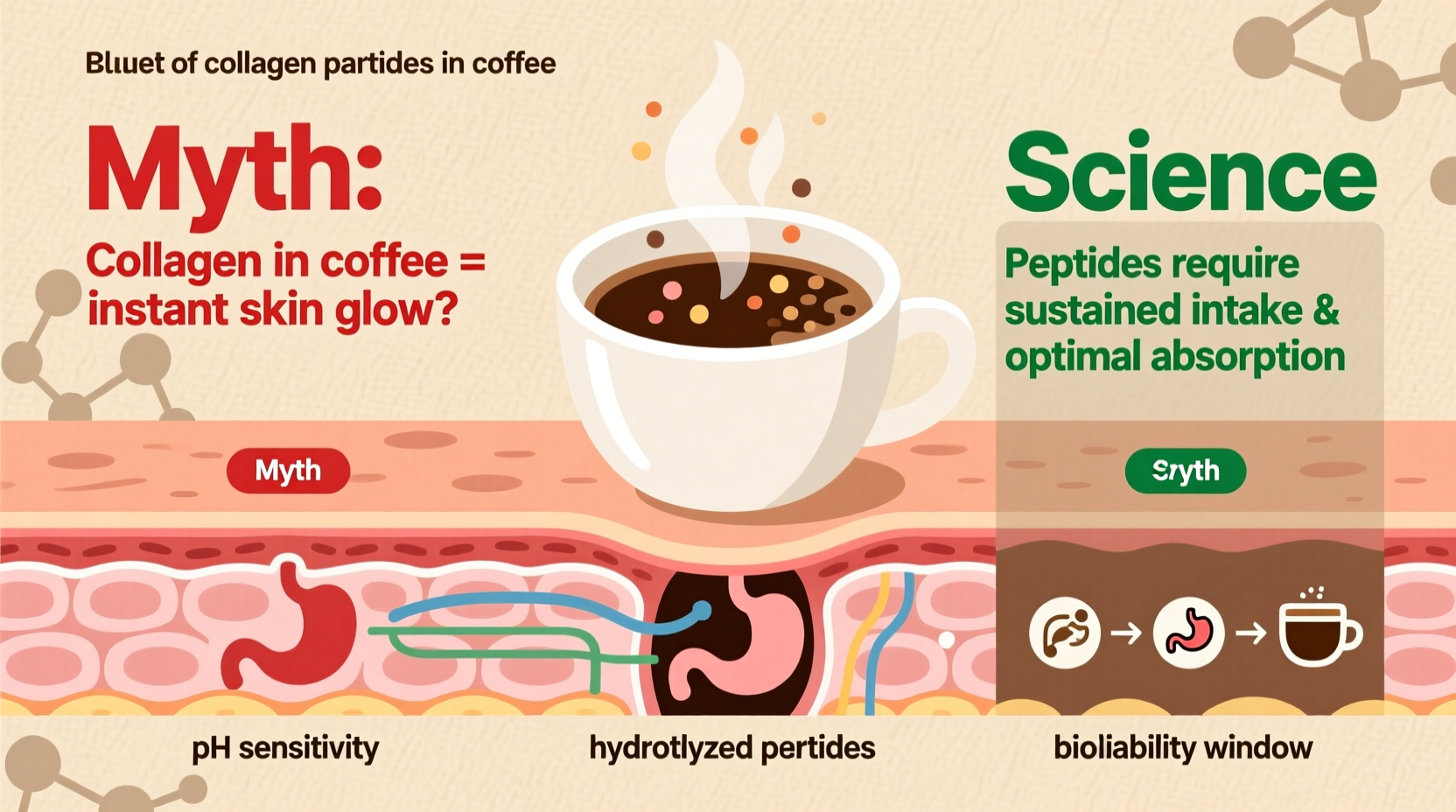 Bluet of collagen partides in coffee

Myth:

Collagen in coffee = instant skin glow?

Science

Peptides require sustained intake & optimal absorption

Myth

Sryth

pH sensitivity

hydrotlyzed pertides

bioliability window